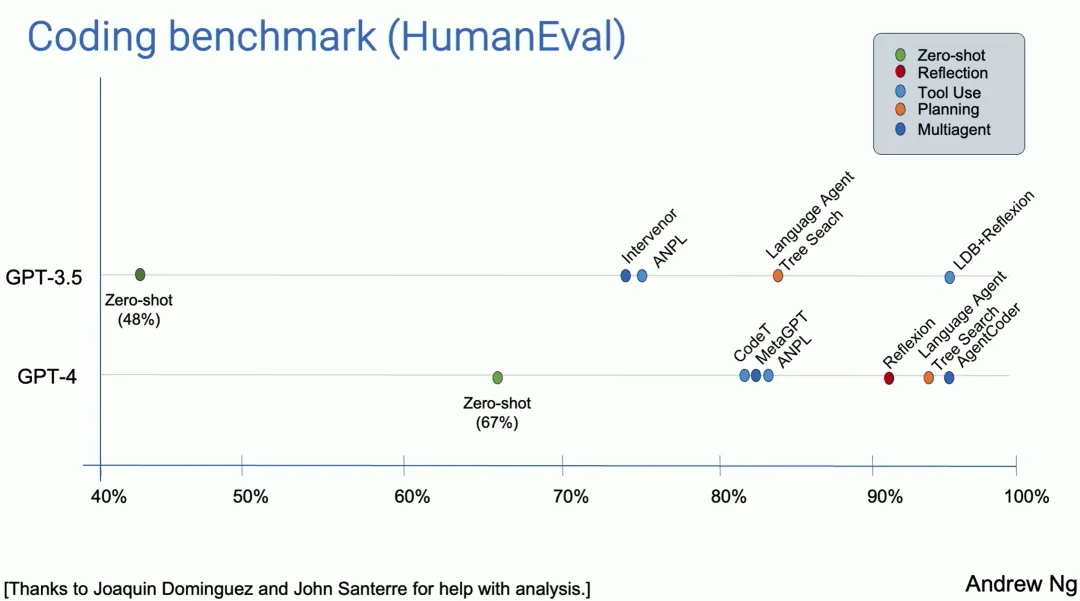 Coding benchmark (HumanEval)

Zero-shot
Reflection
Tool Use
Planning
Multiagent

GPT-3.5
Zero-shot (48%)
Intervenor
ANPL
Language Agent Tree Seach
LDB+Reflexion

GPT-4
Zero-shot (67%)
CodeT
MetaGPT
ANPL
Reflexion
Language Agent Tree Search
AgentCoder

40%
50%
60%
70%
80%
90%
100%

[Thanks to Joaquin Dominguez and John Santerre for help with analysis.]

Andrew Ng